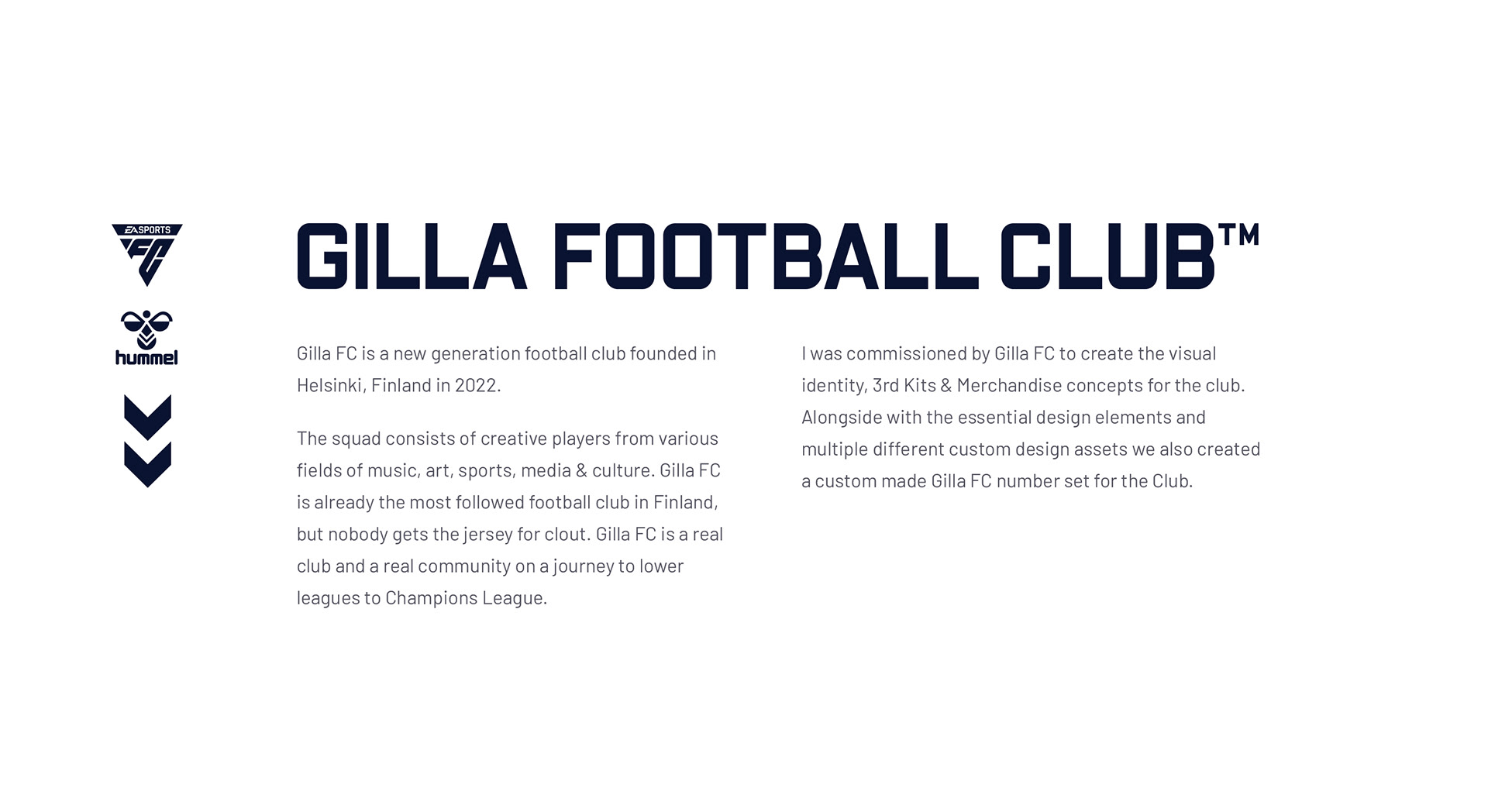 EA SPORTS FC

hummel

GILLA FOOTBALL CLUB™

Gilla FC is a new generation football club founded in Helsinki, Finland in 2022.

The squad consists of creative players from various fields of music, art, sports, media & culture. Gilla FC is already the most followed football club in Finland, but nobody gets the jersey for clout. Gilla FC is a real club and a real community on a journey to lower leagues to Champions League.

I was commissioned by Gilla FC to create the visual identity, 3rd Kits & Merchandise concepts for the club. Alongside with the essential design elements and multiple different custom design assets we also created a custom made Gilla FC number set for the Club.